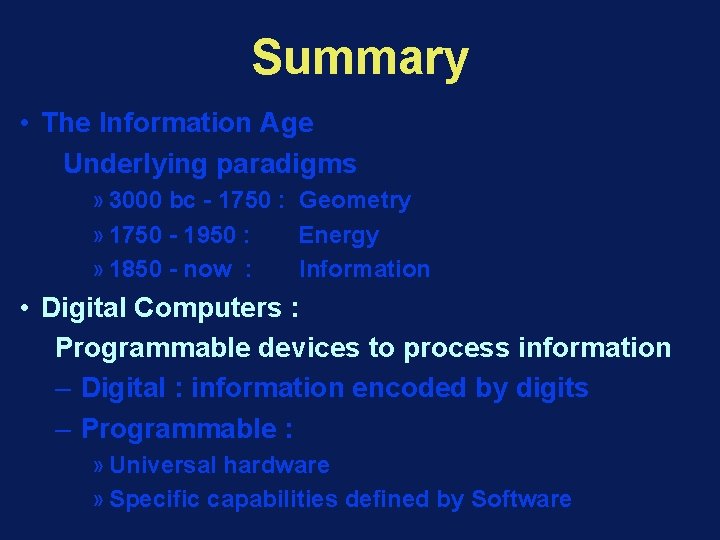 Summary

• The Information Age

Underlying paradigms

» 3000 bc - 1750 : Geometry

» 1750 - 1950 : Energy

» 1850 - now : Information

• Digital Computers :

Programmable devices to process information

– Digital : information encoded by digits

– Programmable :

» Universal hardware

» Specific capabilities defined by Software